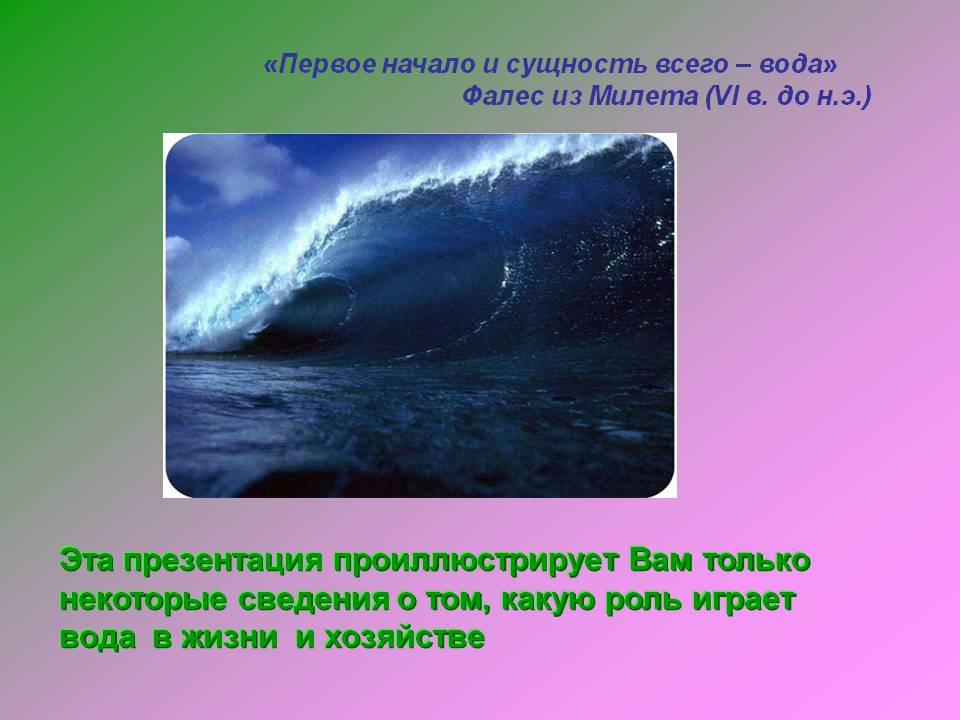 «Первое начало и сущность всего – вода»
Фалес из Милета (VI в. до н.э.)

Эта презентация проиллюстрирует Вам только некоторые сведения о том, какую роль играет вода в жизни и хозяйстве